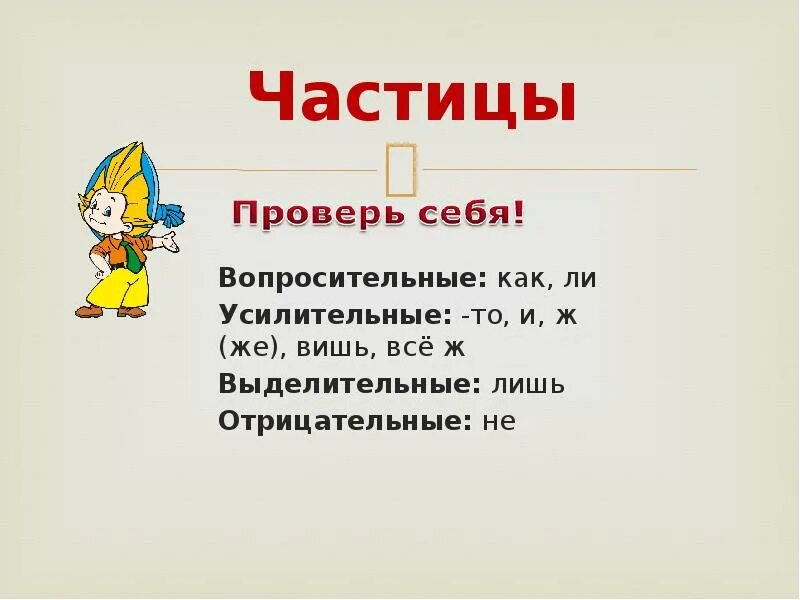 Частицы

Проверь себя!

Вопросительные: как, ли
Усилительные: -то, и, ж (же), вишь, всё ж
Выделительные: лишь
Отрицательные: не